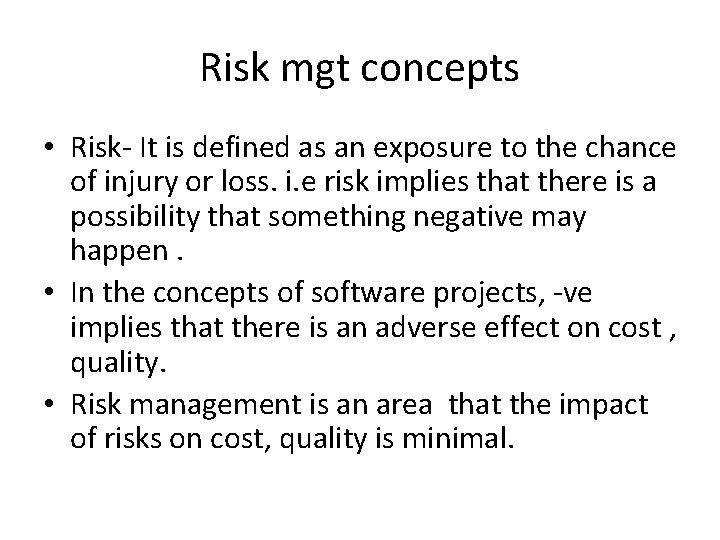 Risk mgt concepts

• Risk- It is defined as an exposure to the chance of injury or loss. i.e risk implies that there is a possibility that something negative may happen .

• In the concepts of software projects, -ve implies that there is an adverse effect on cost , quality.

• Risk management is an area that the impact of risks on cost, quality is minimal.